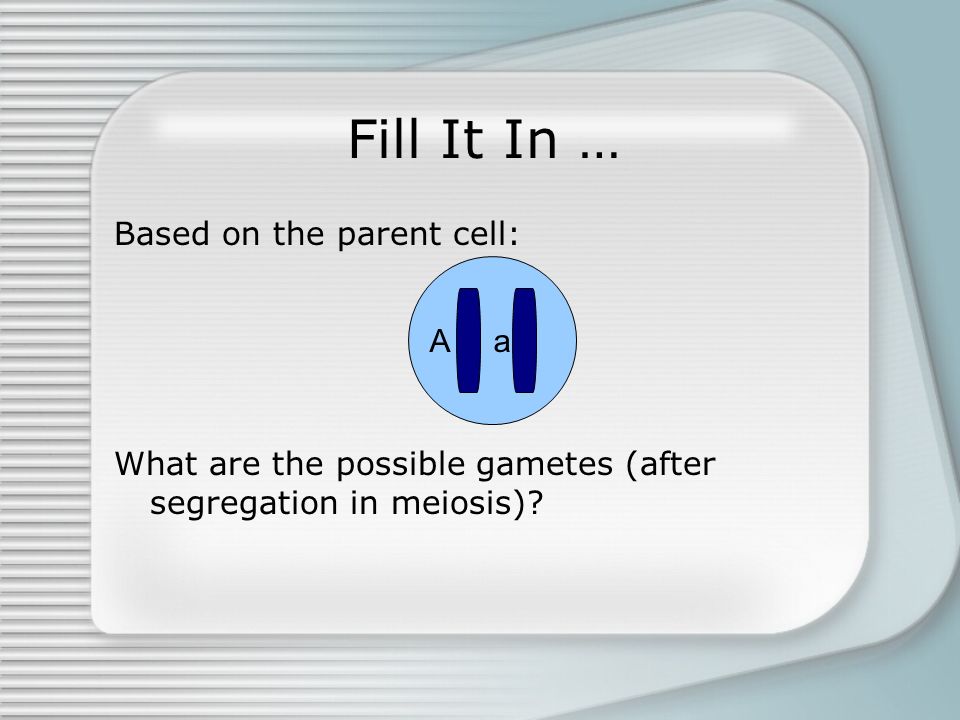 Fill It In …

Based on the parent cell:

A a

What are the possible gametes (after segregation in meiosis)?